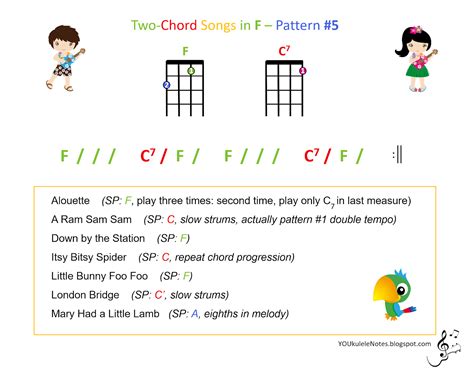 Two-Chord Songs in F – Pattern #5

F

C$^7$

3
2
1

F / / /   C$^7$ / F /   F / / /   C$^7$ / F /   :||

Alouette (SP: F, play three times: second time, play only C$_7$ in last measure)

A Ram Sam Sam (SP: C, slow strums, actually pattern #1 double tempo)

Down by the Station (SP: F)

Itsy Bitsy Spider (SP: C, repeat chord progression)

Little Bunny Foo Foo (SP: F)

London Bridge (SP: C', slow strums)

Mary Had a Little Lamb (SP: A, eighths in melody)

YOUkuleleNotes.blogspot.com